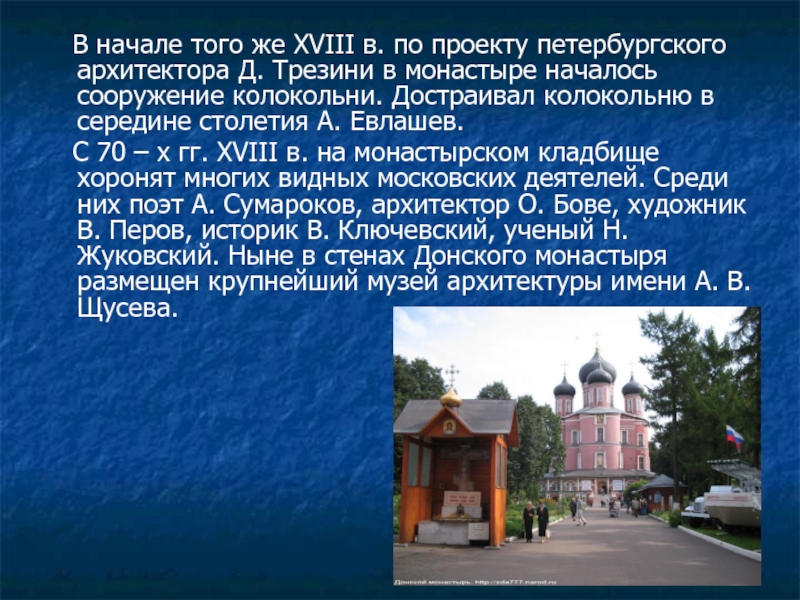 В начале того же XVIII в. по проекту петербургского архитектора Д. Трезини в монастыре началось сооружение колокольни. Достраивал колокольню в середине столетия А. Евлашев.

С 70 – х гг. XVIII в. на монастырском кладбище хоронят многих видных московских деятелей. Среди них поэт А. Сумароков, архитектор О. Бове, художник В. Перов, историк В. Ключевский, ученый Н. Жуковский. Ныне в стенах Донского монастыря размещен крупнейший музей архитектуры имени А. В. Щусева.

Донской монастырь. http://sda777.narod.ru